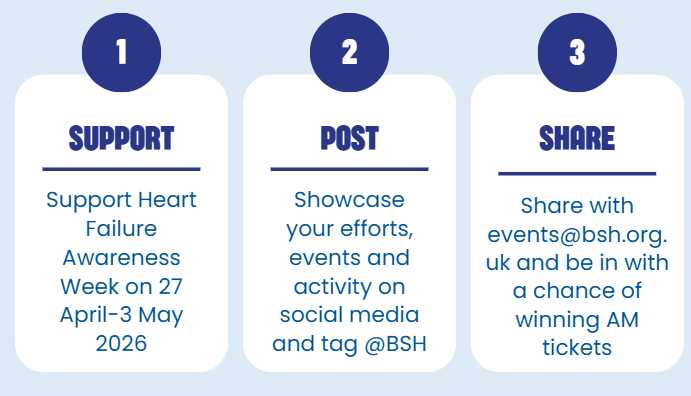 1

SUPPORT

Support Heart Failure Awareness Week on 27 April-3 May 2026

2

POST

Showcase your efforts, events and activity on social media and tag @BSH

3

SHARE

Share with events@bsh.org.uk and be in with a chance of winning AM tickets